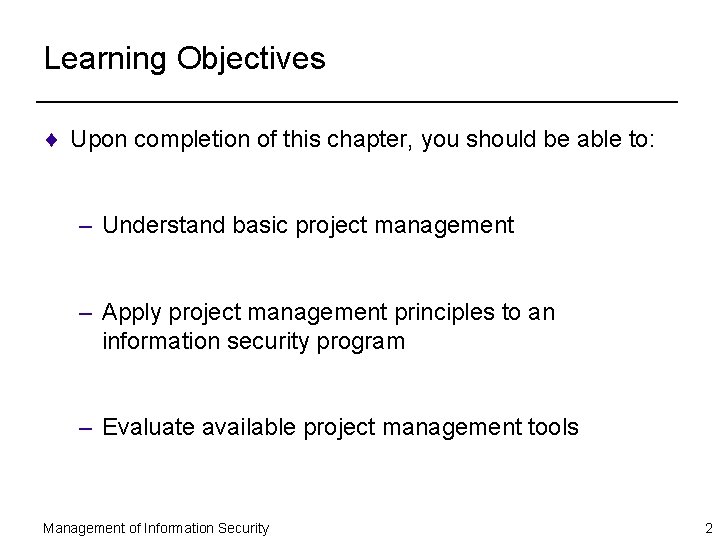 Learning Objectives

♦ Upon completion of this chapter, you should be able to:

– Understand basic project management

– Apply project management principles to an information security program

– Evaluate available project management tools

Management of Information Security

2